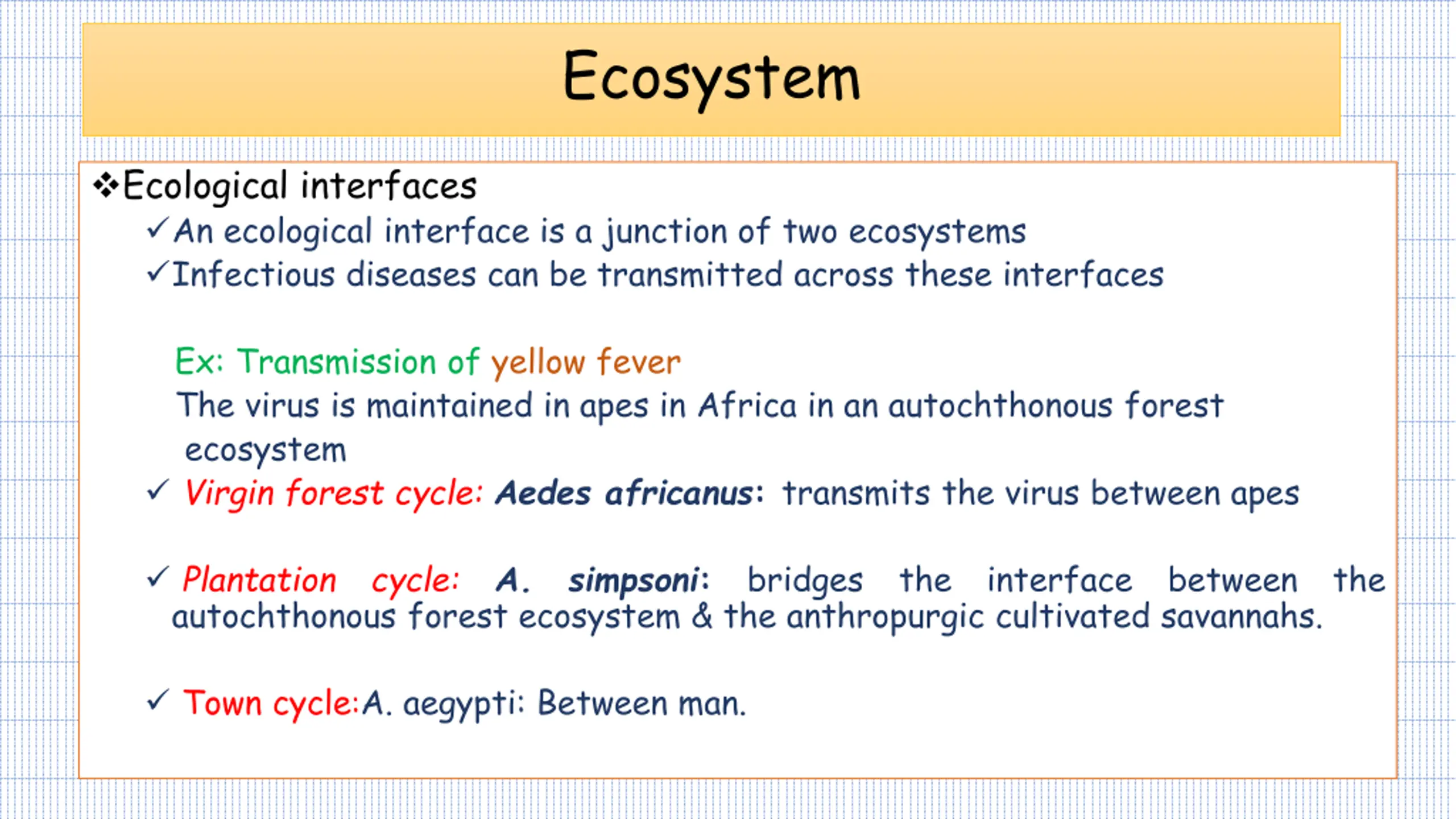 Ecosystem

❖Ecological interfaces

✓An ecological interface is a junction of two ecosystems

✓Infectious diseases can be transmitted across these interfaces

Ex: Transmission of yellow fever

The virus is maintained in apes in Africa in an autochthonous forest ecosystem

✓ Virgin forest cycle: Aedes africanus: transmits the virus between apes

✓ Plantation cycle: A. simpsoni: bridges the interface between the autochthonous forest ecosystem & the anthropurgic cultivated savannahs.

✓ Town cycle:A. aegypti: Between man.